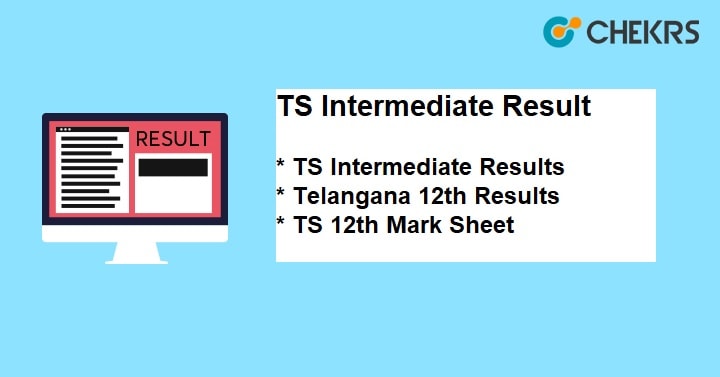 CHEKRS

RESULT

TS Intermediate Result

* TS Intermediate Results
* Telangana 12th Results
* TS 12th Mark Sheet